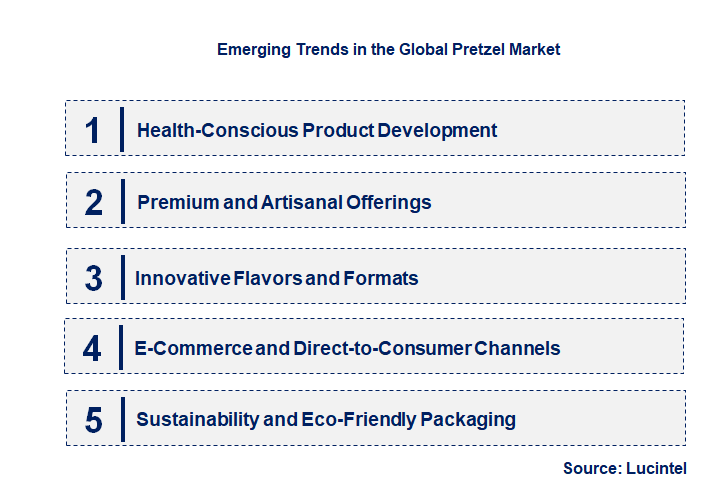 Emerging Trends in the Global Pretzel Market

1 Health-Conscious Product Development

2 Premium and Artisanal Offerings

3 Innovative Flavors and Formats

4 E-Commerce and Direct-to-Consumer Channels

5 Sustainability and Eco-Friendly Packaging

Source: Lucintel